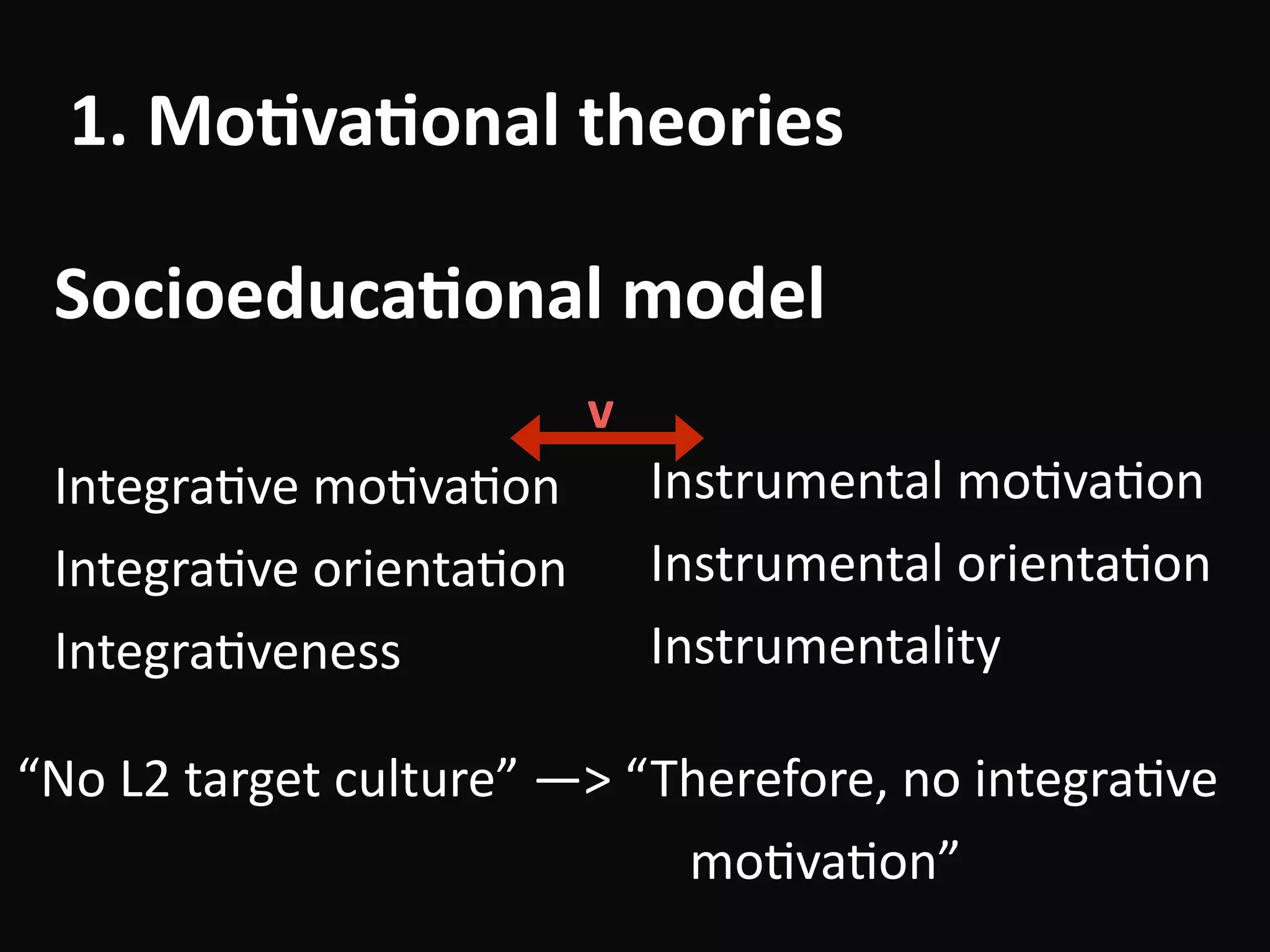 1. Motivational theories

Socioeducational model

v

Integrative motivation
Integrative orientation
Integrativeness

Instrumental motivation
Instrumental orientation
Instrumentality

“No L2 target culture” —> “Therefore, no integrative motivation”